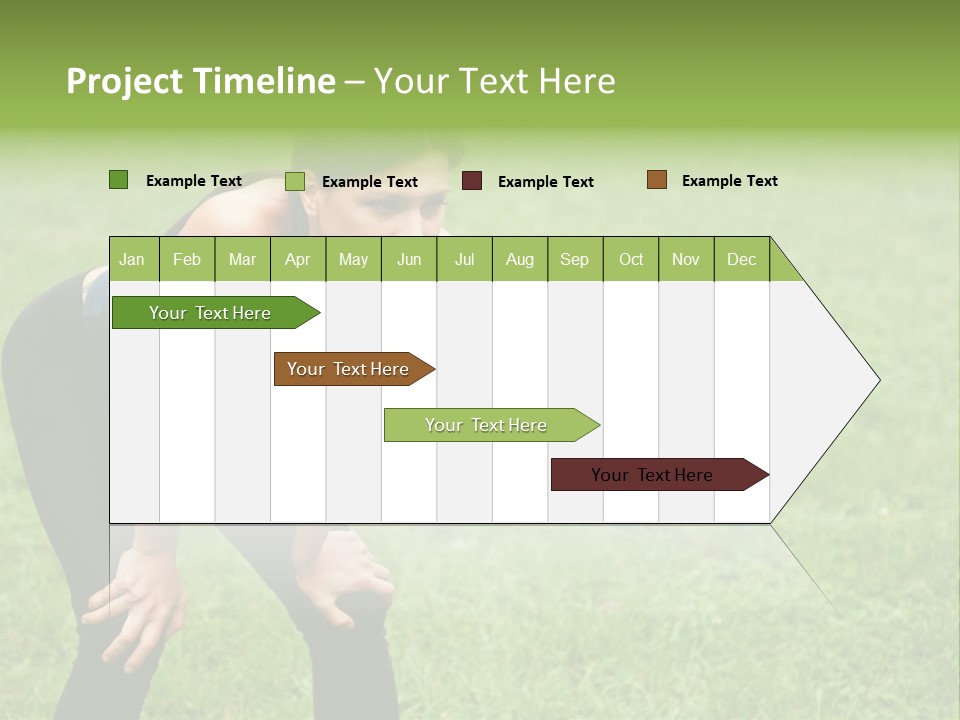 Project Timeline – Your Text Here

Example Text
Example Text
Example Text
Example Text

| Jan | Feb | Mar | Apr | May | Jun | Jul | Aug | Sep | Oct | Nov | Dec |
|---|---|---|---|---|---|---|---|---|---|---|---|

Your Text Here
Your Text Here
Your Text Here
Your Text Here